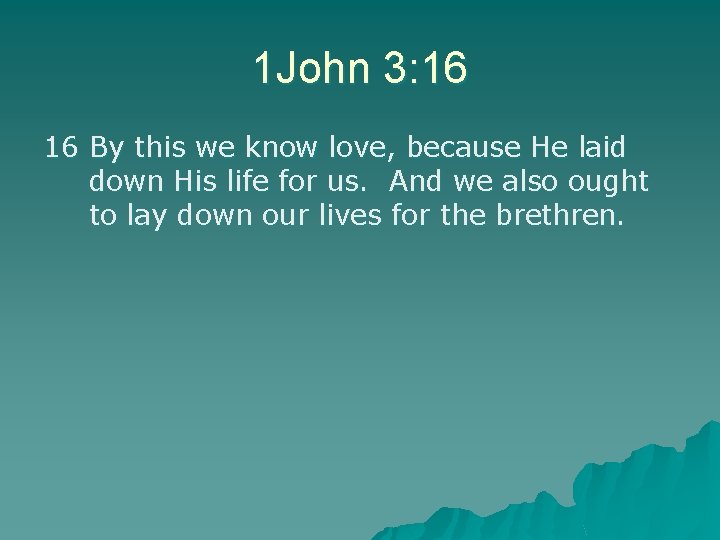 1John 3:16

16 By this we know love, because He laid down His life for us.  And we also ought to lay down our lives for the brethren.